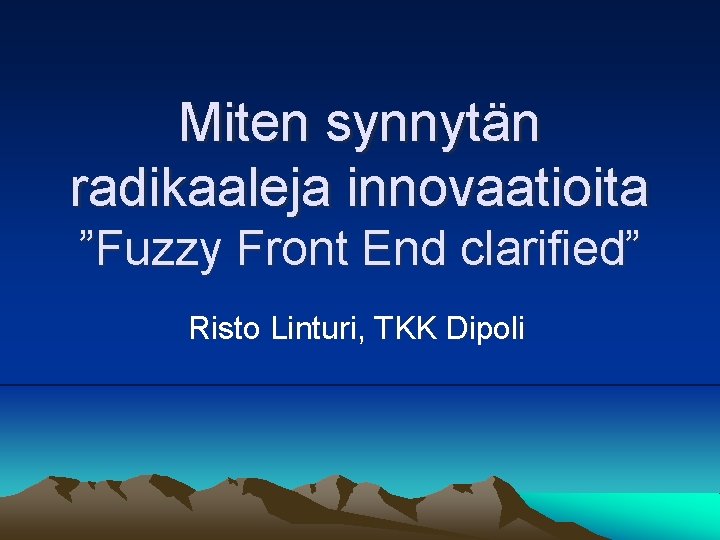 Miten synnytän radikaaleja innovaatioita
”Fuzzy Front End clarified”

Risto Linturi, TKK Dipoli